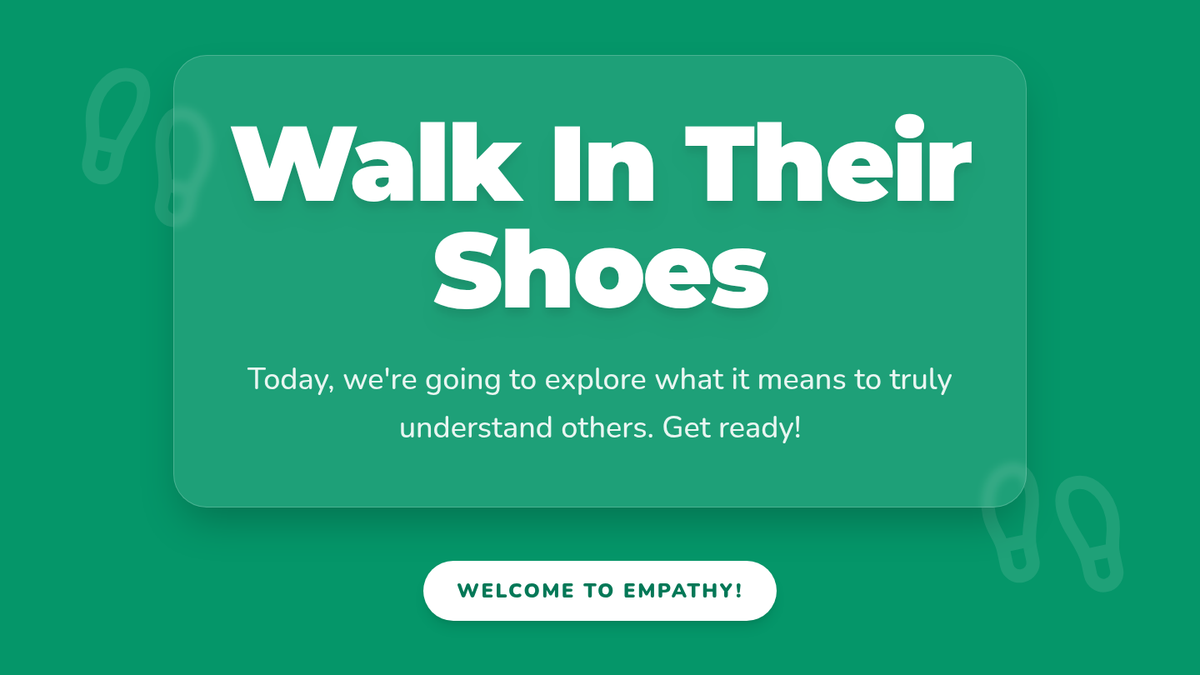 Walk In Their Shoes

Today, we're going to explore what it means to truly understand others. Get ready!

WELCOME TO EMPATHY!